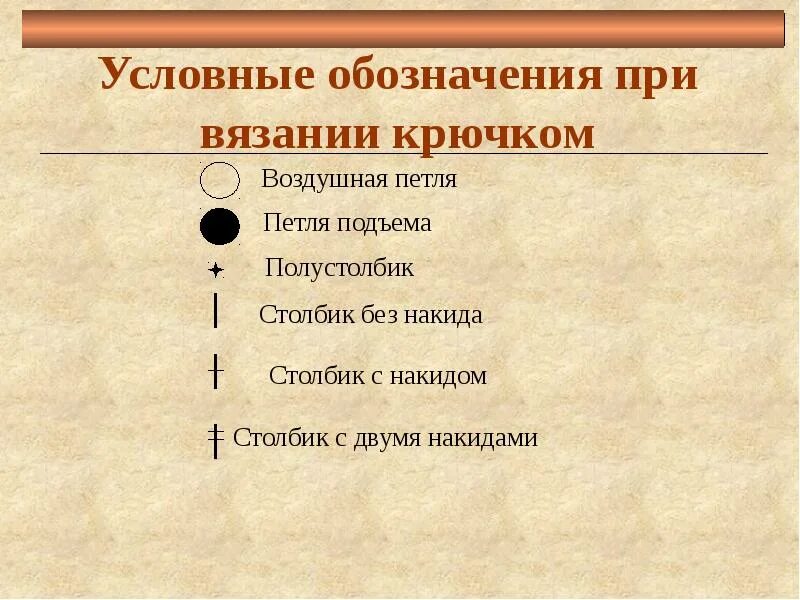 Условные обозначения при вязании крючком

Воздушная петля

Петля подъема

Полустолбик

Столбик без накида

Столбик с накидом

Столбик с двумя накидами